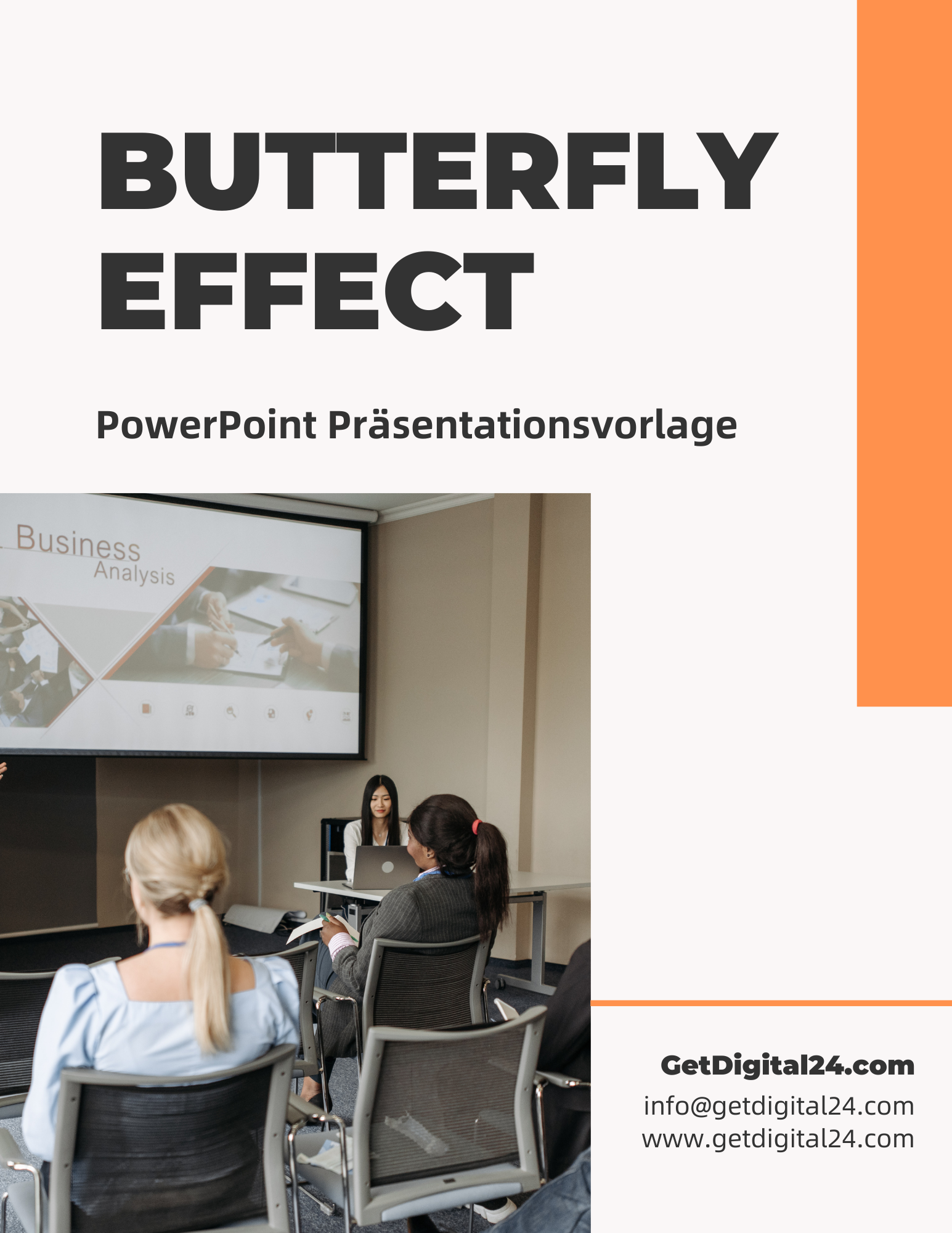 BUTTERFLY EFFECT

PowerPoint Präsentationsvorlage

Business
Analysis

GetDigital24.com
info@getdigital24.com
www.getdigital24.com